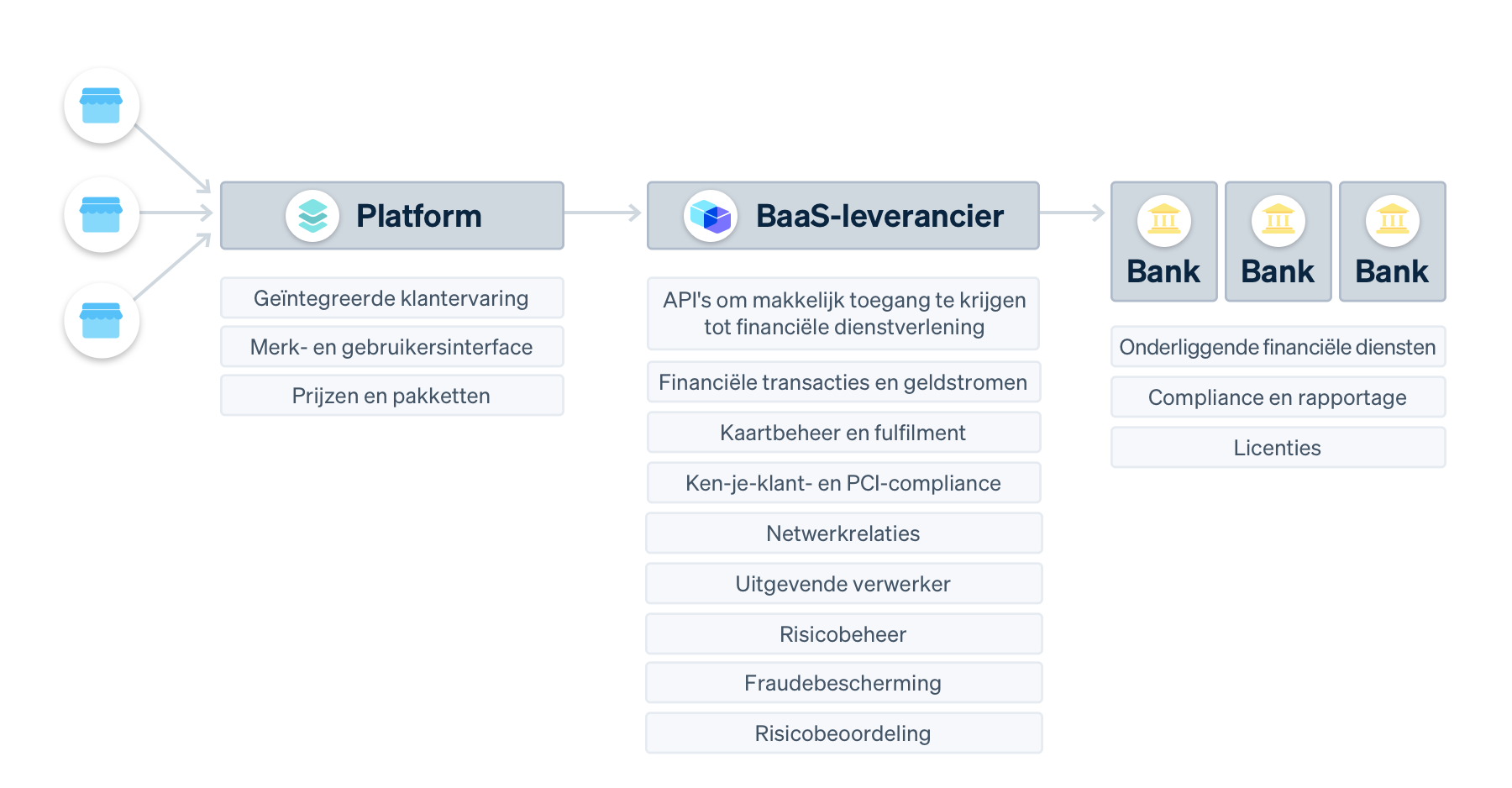 Platform

Geïntegreerde klantervaring

Merk- en gebruikersinterface

Prijzen en pakketten

BaaS-leverancier

API's om makkelijk toegang te krijgen tot financiële dienstverlening

Financiële transacties en geldstromen

Kaartbeheer en fulfilment

Ken-je-klant- en PCI-compliance

Netwerkrelaties

Uitgevende verwerker

Risicobeheer

Fraudebescherming

Risicobeoordeling

Bank

Bank

Bank

Onderliggende financiële diensten

Compliance en rapportage

Licenties